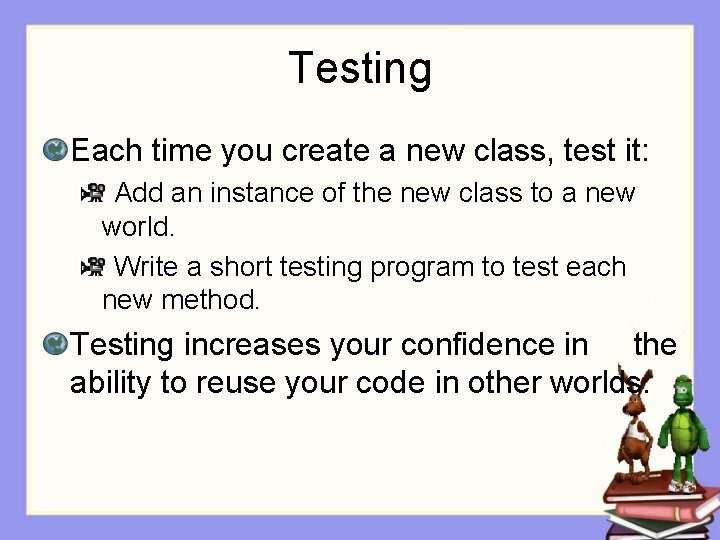 Testing

Each time you create a new class, test it:

Add an instance of the new class to a new world.

Write a short testing program to test each new method.

Testing increases your confidence in the ability to reuse your code in other worlds.